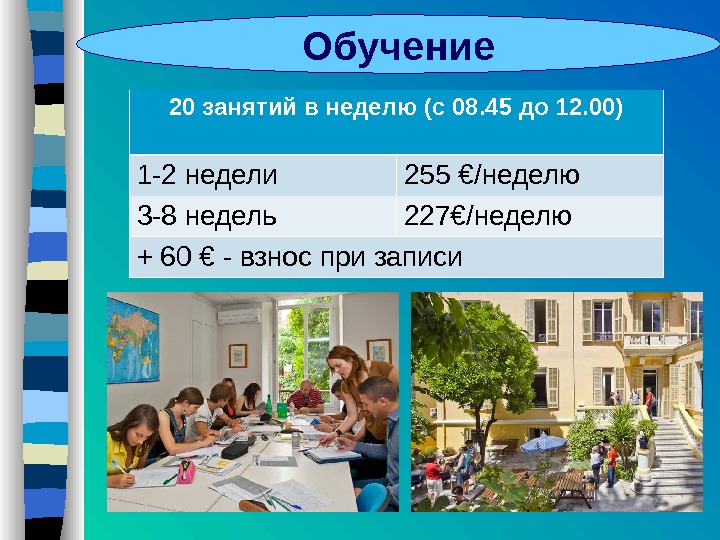 Обучение

| 20 занятий в неделю (с 08.45 до 12.00) | |
|---|---|
| 1-2 недели | 255 €/неделю |
| 3-8 недель | 227€/неделю |
| + 60 € - взнос при записи | |